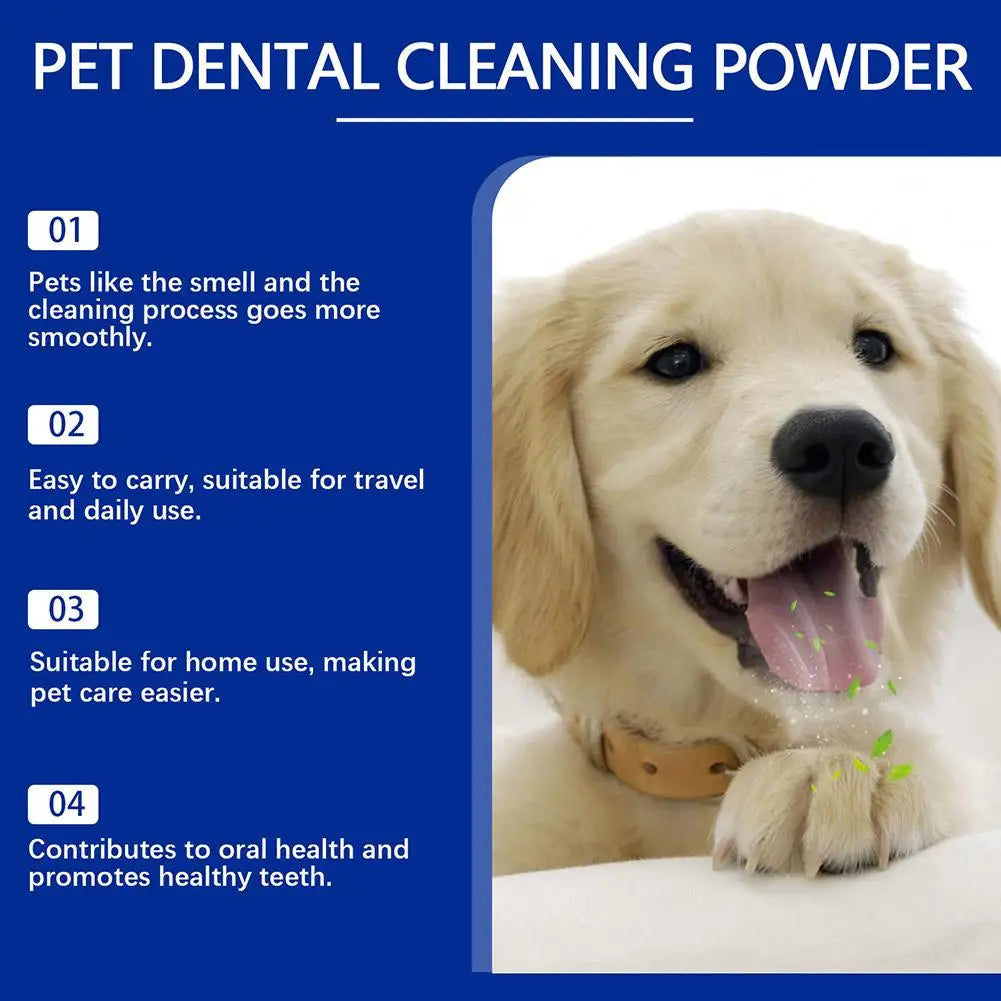 PET DENTAL CLEANING POWDER

01

Pets like the smell and the cleaning process goes more smoothly.

02

Easy to carry, suitable for travel and daily use.

03

Suitable for home use, making pet care easier.

04

Contributes to oral health and promotes healthy teeth.